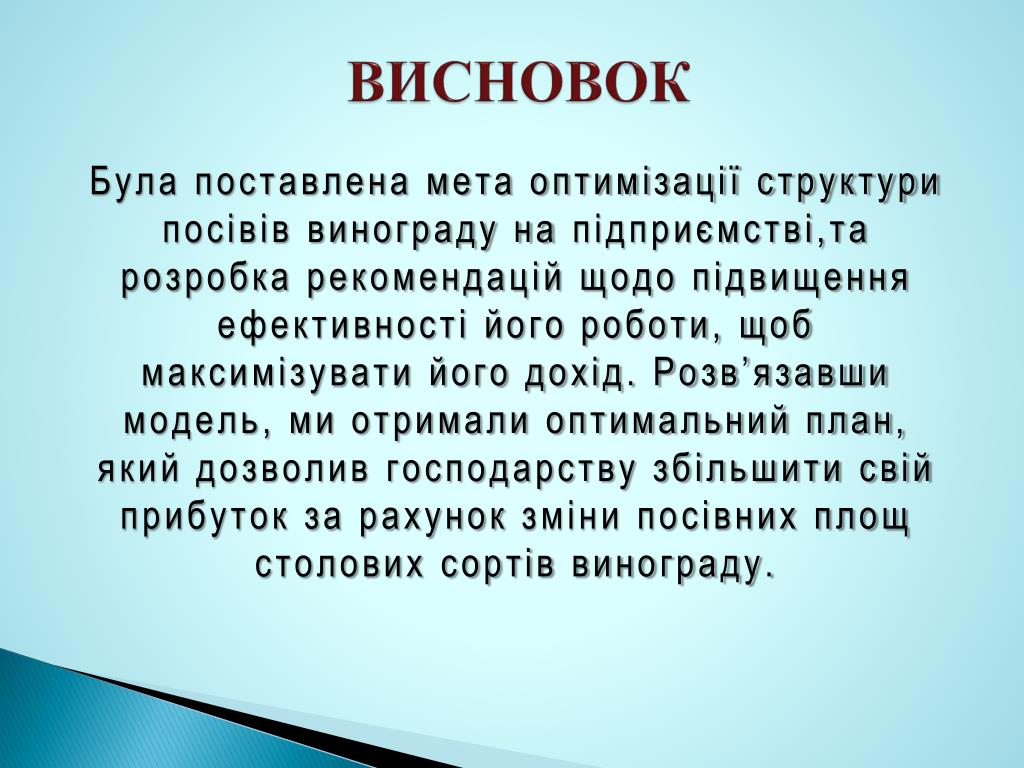 ВИСНОВОК

Була поставлена мета оптимізації структури посівів винограду на підприємстві,та розробка рекомендацій щодо підвищення ефективності його роботи, щоб максимізувати його дохід. Розв’язавши модель, ми отримали оптимальний план, який дозволив господарству збільшити свій прибуток за рахунок зміни посівних площ столових сортів винограду.